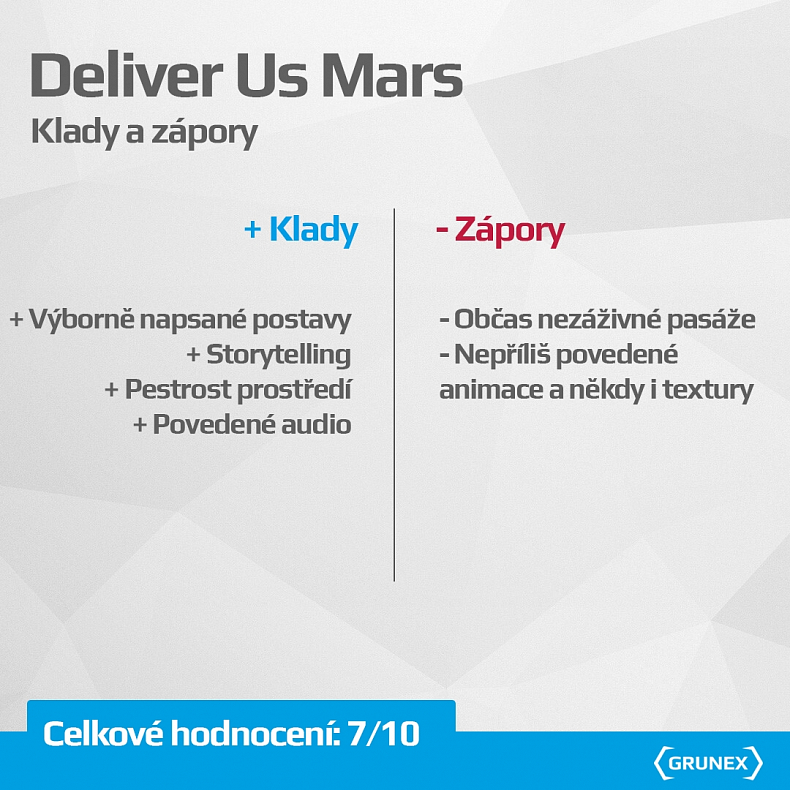 Deliver Us Mars
Klady a zápory

+ Klady

+ Výborně napsané postavy
+ Storytelling
+ Pestrost prostředí
+ Povedené audio

- Zápory

- Občas nezáživné pasáže
- Nepříliš povedené animace a někdy i textury

Celkové hodnocení: 7/10

GRUNEX